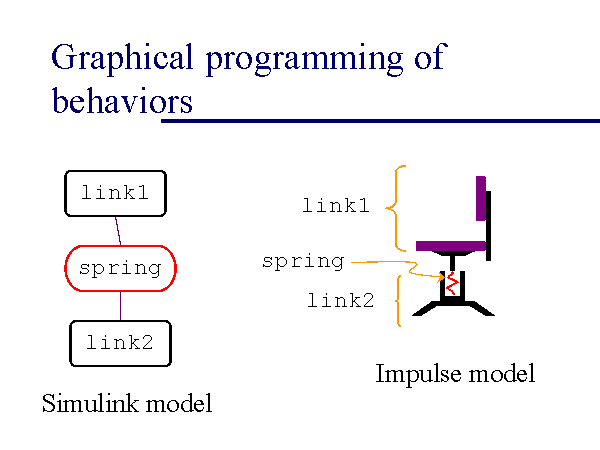 Graphical programming of behaviors

link1

spring

link2

Simulink model

link1

spring

link2

Impulse model